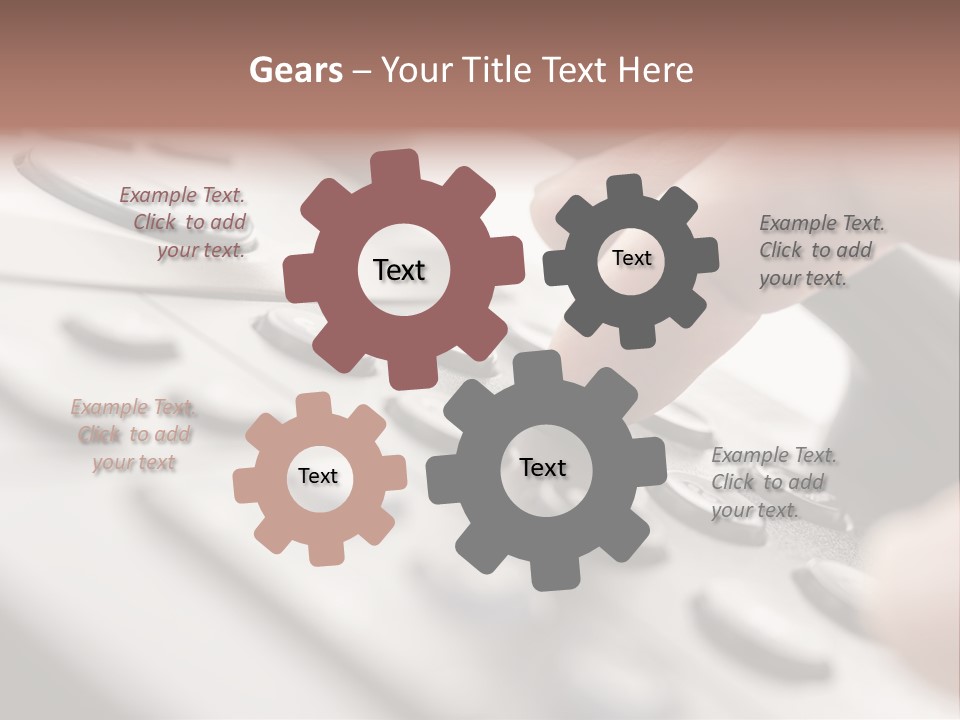 Gears – Your Title Text Here

Example Text. Click to add your text.

Text

Text

Example Text. Click to add your text.

Example Text. Click to add your text

Text

Text

Example Text. Click to add your text.